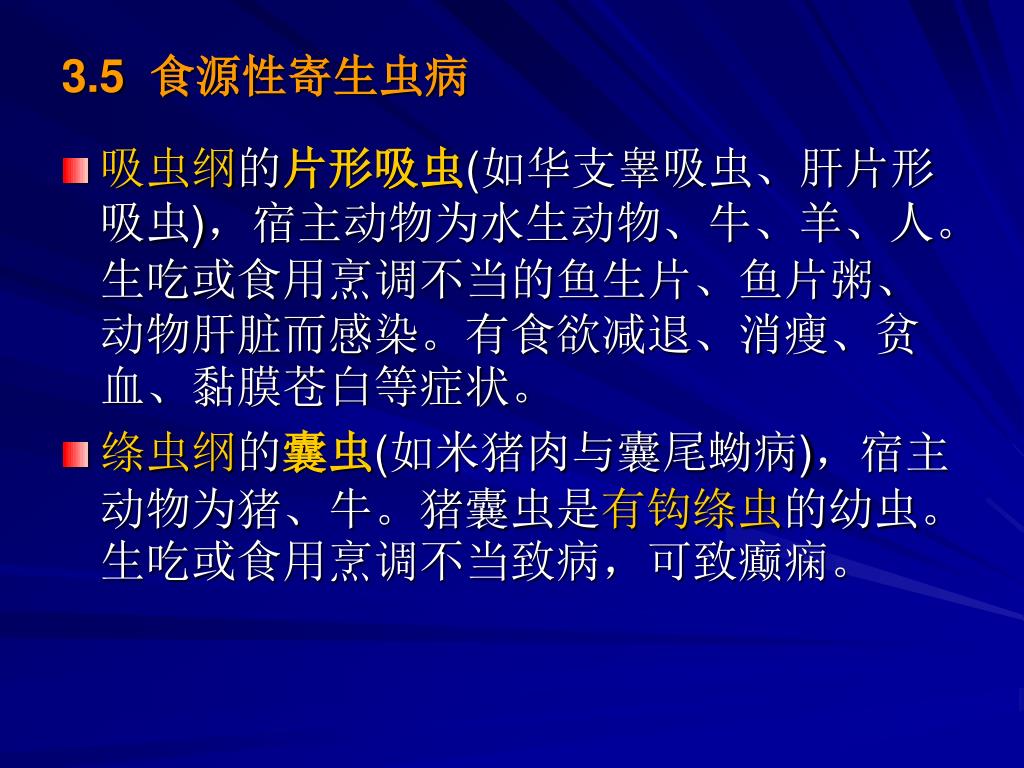 3.5 食源性寄生虫病

吸虫纲的片形吸虫(如华支睾吸虫、肝片形吸虫)，宿主动物为水生动物、牛、羊、人。生吃或食用烹调不当的鱼生片、鱼片粥、动物肝脏而感染。有食欲减退、消瘦、贫血、黏膜苍白等症状。

绦虫纲的囊虫(如米猪肉与囊尾蚴病)，宿主动物为猪、牛。猪囊虫是有钩绦虫的幼虫。生吃或食用烹调不当致病，可致癫痫。